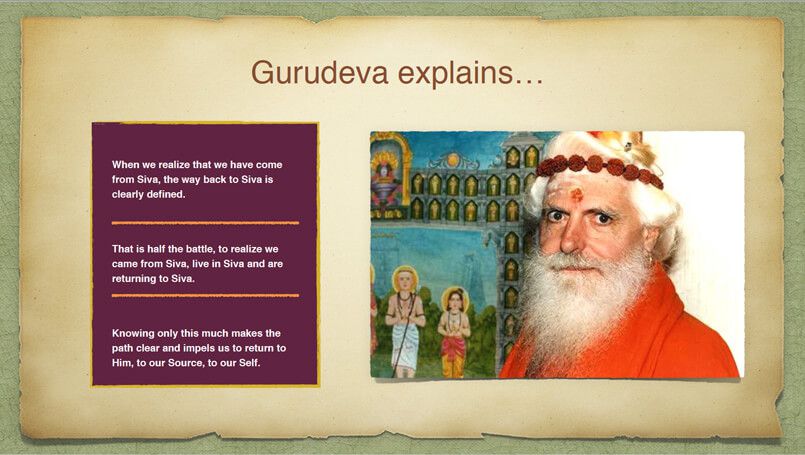 Gurudeva explains…

When we realize that we have come from Siva, the way back to Siva is clearly defined.

That is half the battle, to realize we came from Siva, live in Siva and are returning to Siva.

Knowing only this much makes the path clear and impels us to return to Him, to our Source, to our Self.